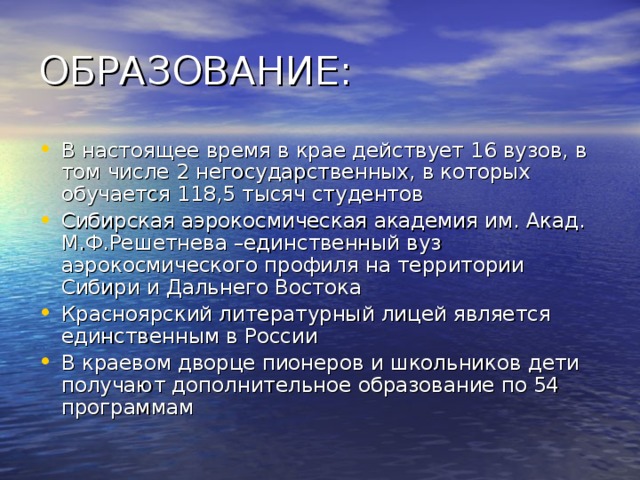 ОБРАЗОВАНИЕ:

• В настоящее время в крае действует 16 вузов, в том числе 2 негосударственных, в которых обучается 118,5 тысяч студентов
• Сибирская аэрокосмическая академия им. Акад. М.Ф.Решетнева –единственный вуз аэрокосмического профиля на территории Сибири и Дальнего Востока
• Красноярский литературный лицей является единственным в России
• В краевом дворце пионеров и школьников дети получают дополнительное образование по 54 программам